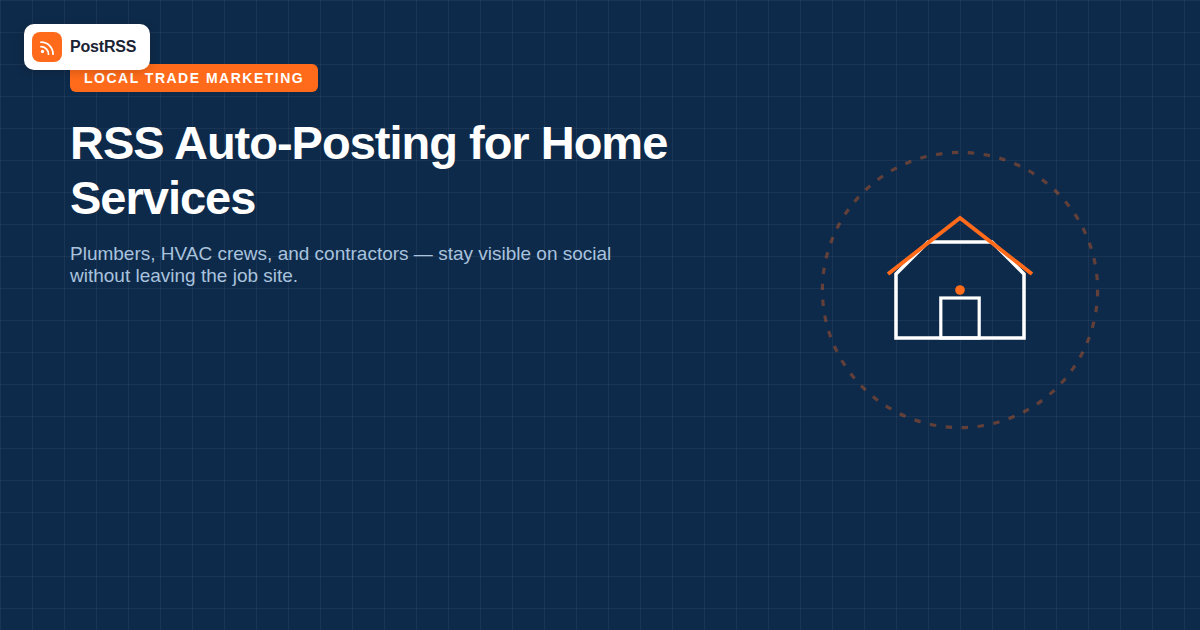 PostRSS

LOCAL TRADE MARKETING

RSS Auto-Posting for Home Services

Plumbers, HVAC crews, and contractors — stay visible on social without leaving the job site.